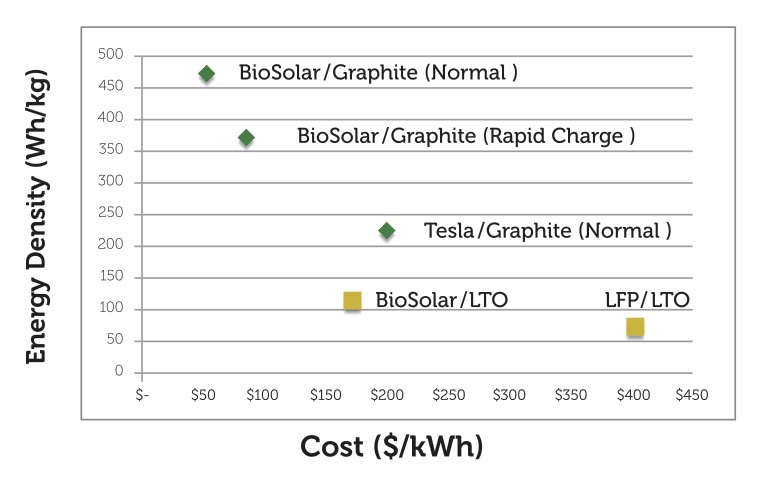 Energy Density (Wh/kg)

500
450
400
350
300
250
200
150
100
50
0

BioSolar/Graphite (Normal )
BioSolar/Graphite (Rapid Charge )
Tesla/Graphite (Normal )
BioSolar/LTO
LFP/LTO

\$-
\$50
\$100
\$150
\$200
\$250
\$300
\$350
\$400
\$450

Cost (\$/kWh)